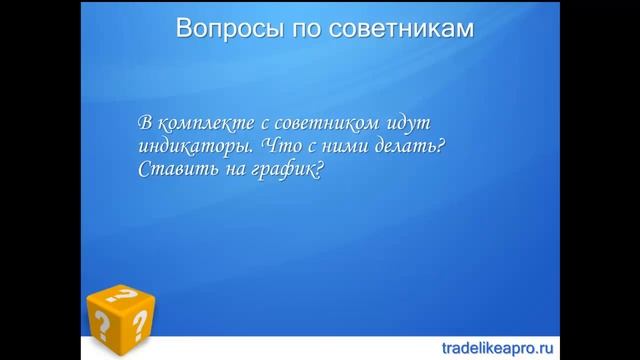 Вопросы по советникам

В комплекте с советником идут индикаторы. Что с ними делать? Ставить на график?

?
?
?

tradelikeapro.ru